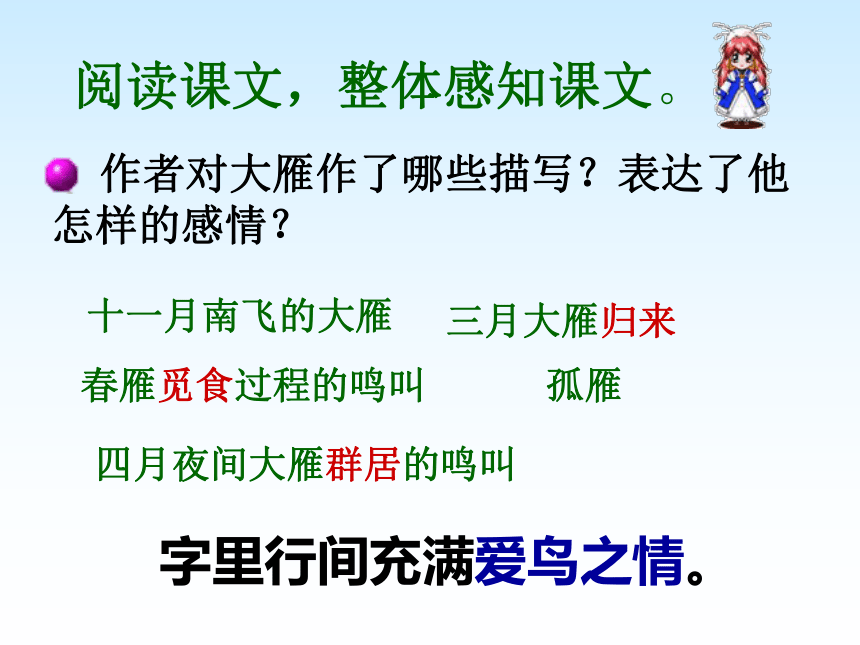 阅读课文，整体感知课文。

作者对大雁作了哪些描写？表达了他怎样的感情？

十一月南飞的大雁

三月大雁归来

春雁觅食过程的鸣叫

孤雁

四月夜间大雁群居的鸣叫

字里行间充满爱鸟之情。